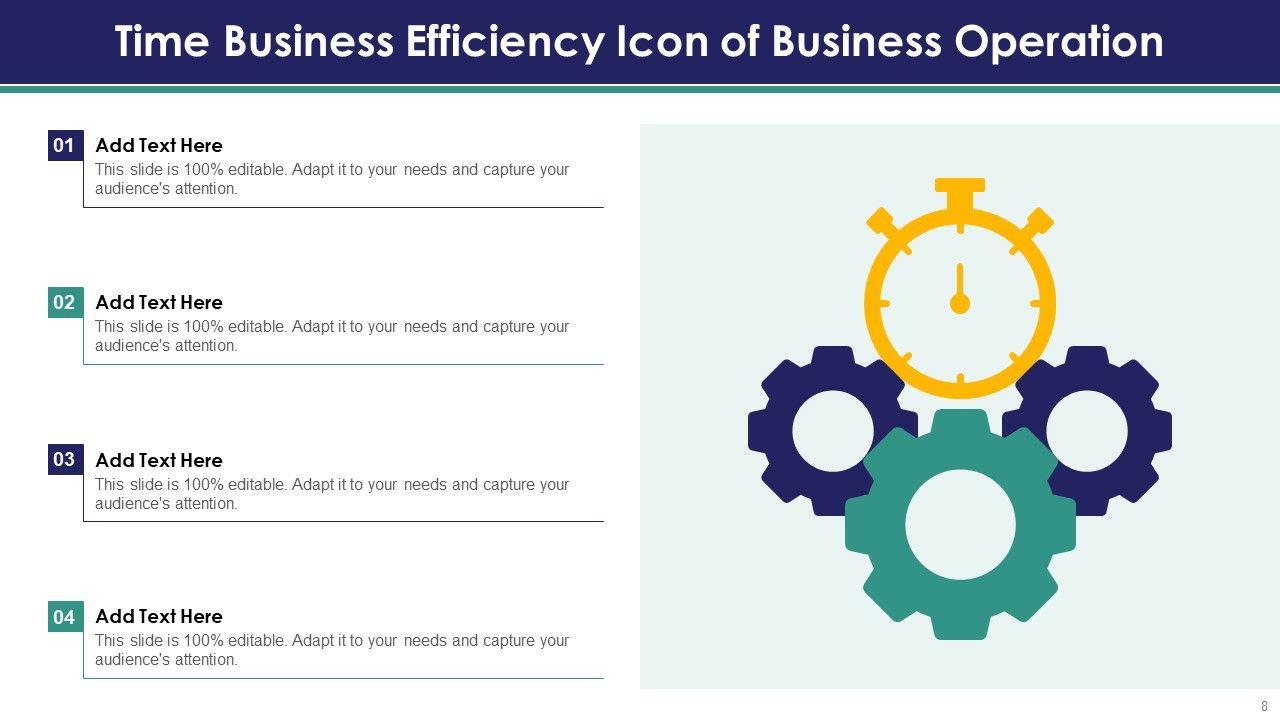 Time Business Efficiency Icon of Business Operation

01
Add Text Here
This slide is 100% editable. Adapt it to your needs and capture your audience's attention.

02
Add Text Here
This slide is 100% editable. Adapt it to your needs and capture your audience's attention.

03
Add Text Here
This slide is 100% editable. Adapt it to your needs and capture your audience's attention.

04
Add Text Here
This slide is 100% editable. Adapt it to your needs and capture your audience's attention.

8